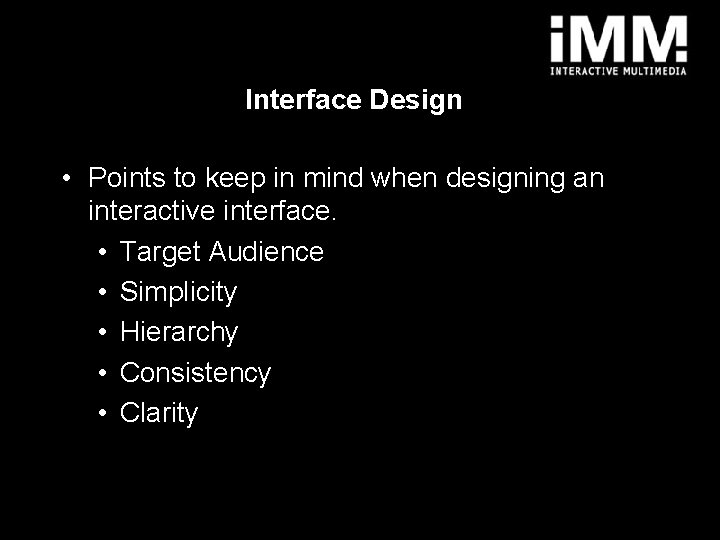 iMM
INTERACTIVE MULTIMEDIA

Interface Design

• Points to keep in mind when designing an interactive interface.
• Target Audience
• Simplicity
• Hierarchy
• Consistency
• Clarity